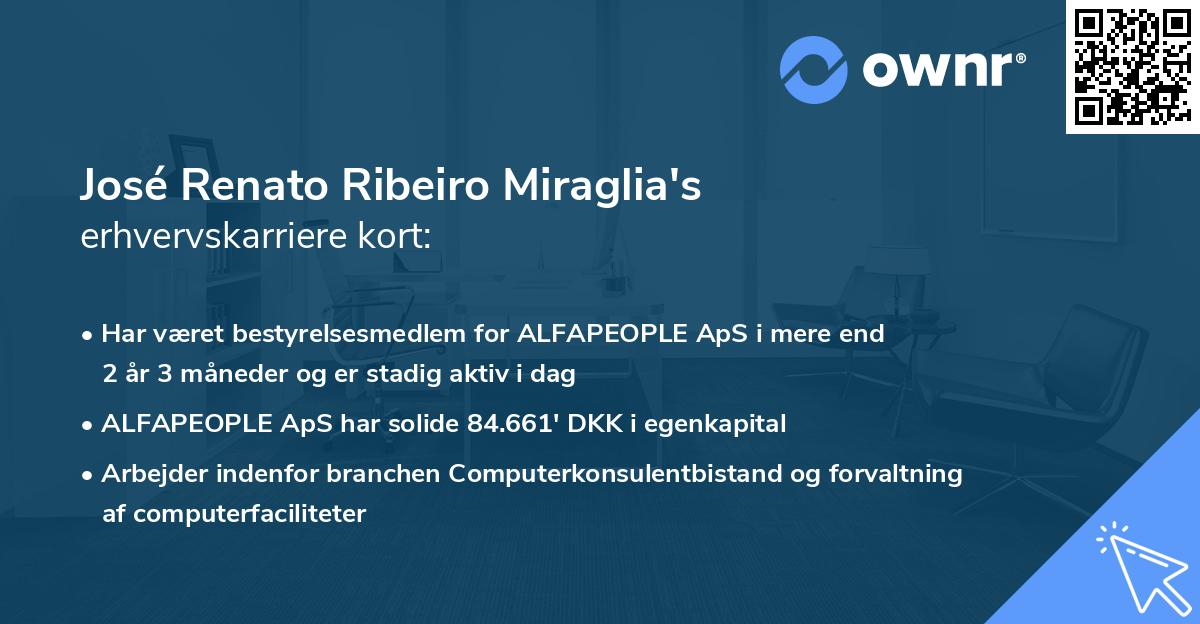 ownr®

José Renato Ribeiro Miraglia's
erhvervskarriere kort:

• Har været bestyrelsesmedlem for ALFAPEOPLE ApS i mere end 2 år 3 måneder og er stadig aktiv i dag
• ALFAPEOPLE ApS har solide 84.661' DKK i egenkapital
• Arbejder indenfor branchen Computerkonsulentbistand og forvaltning af computerfaciliteter